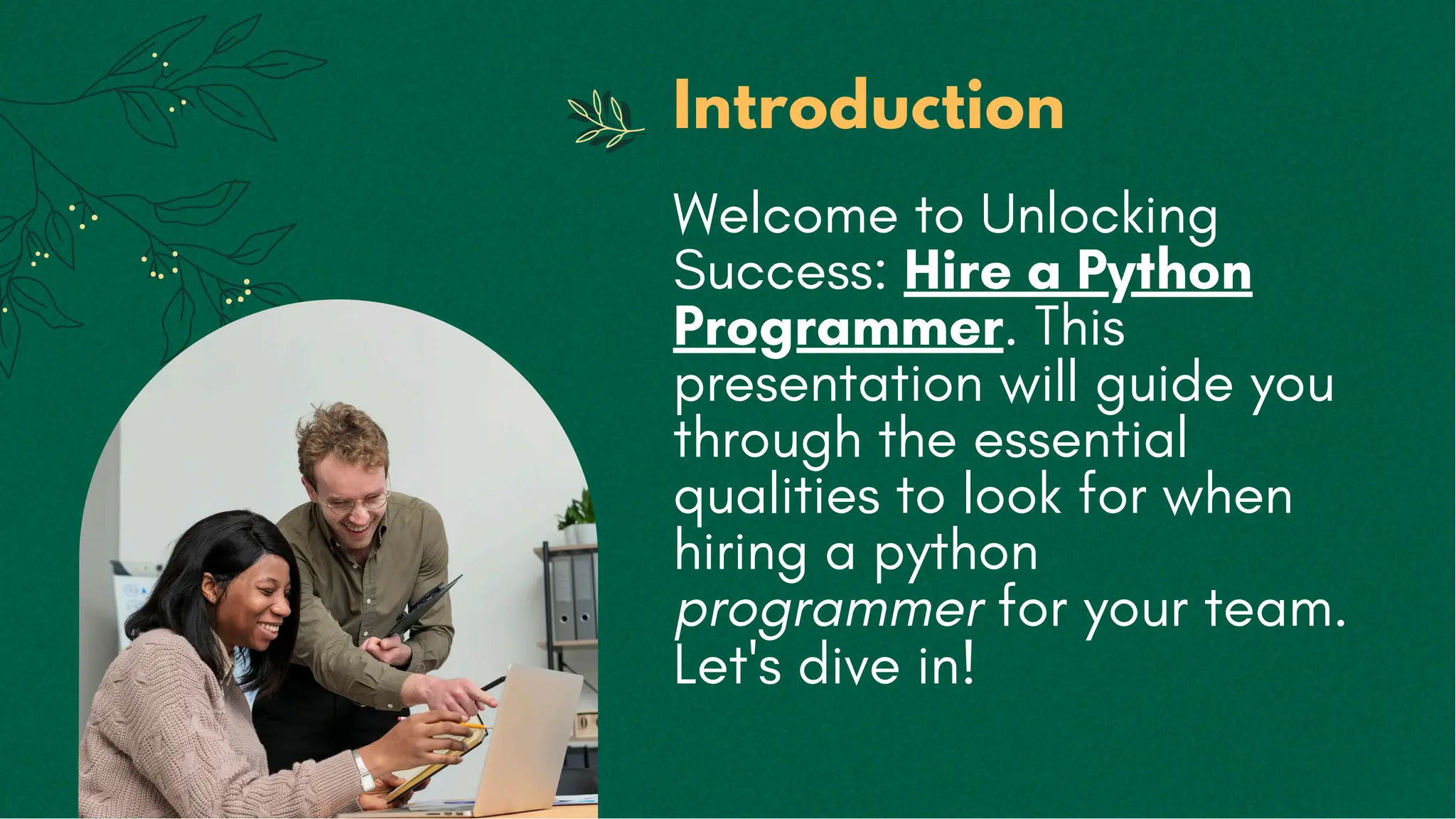 Introduction

Welcome to Unlocking Success: Hire a Python Programmer. This presentation will guide you through the essential qualities to look for when hiring a python programmer for your team. Let's dive in!